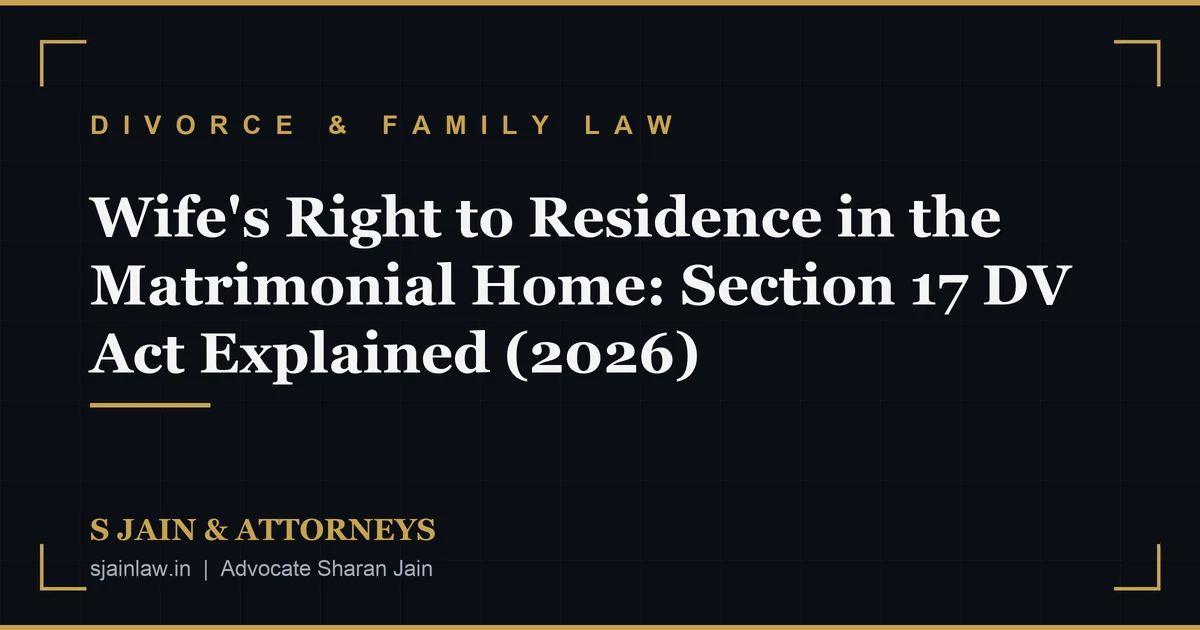 DIVORCE & FAMILY LAW

Wife's Right to Residence in the Matrimonial Home: Section 17 DV Act Explained (2026)

S JAIN & ATTORNEYS

sjainlaw.in | Advocate Sharan Jain